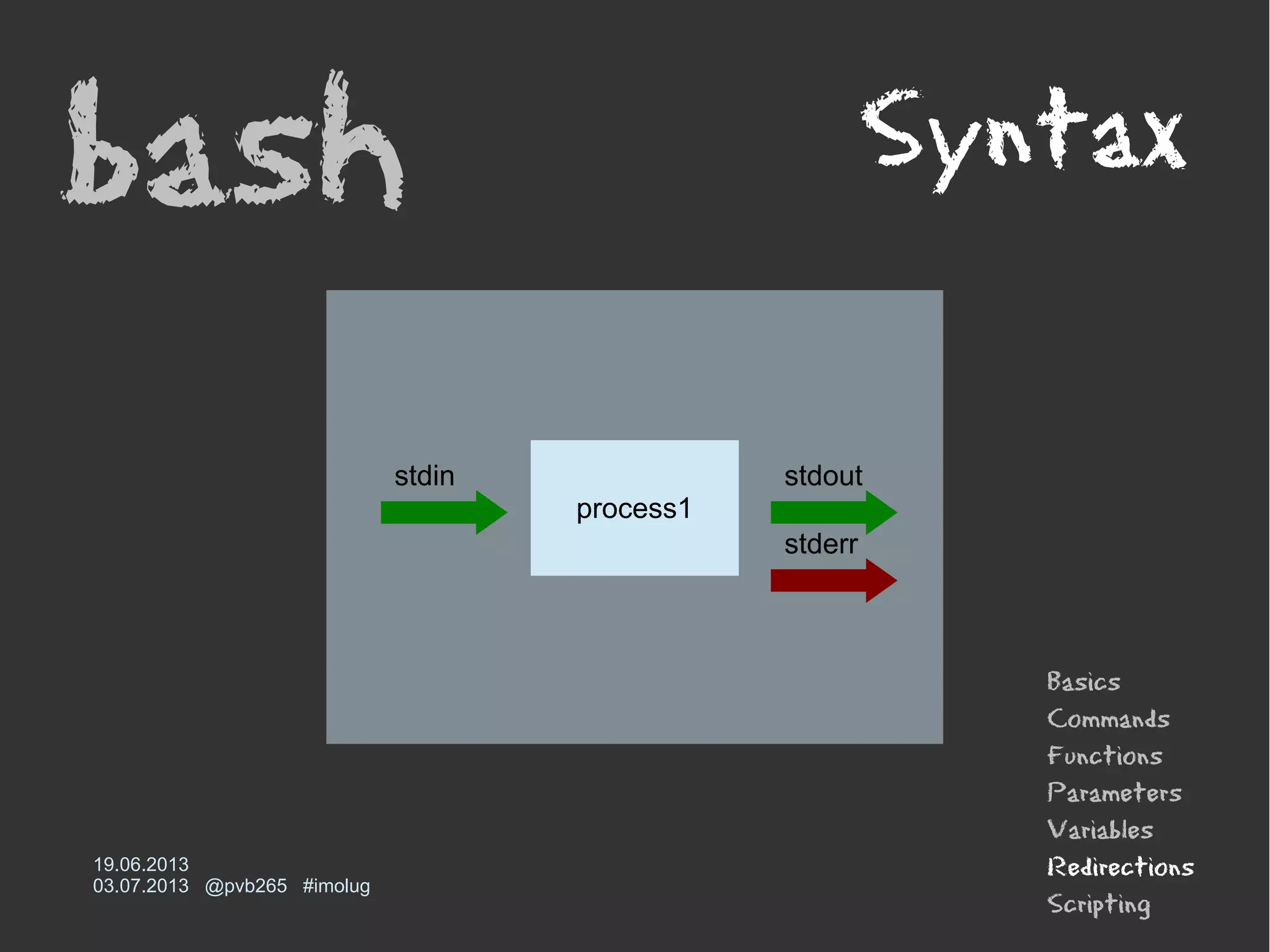 bash

Syntax

stdin

process1

stdout

stderr

Basics
Commands
Functions
Parameters
Variables
Redirections
Scripting

19.06.2013
03.07.2013 @pvb265 #imolug